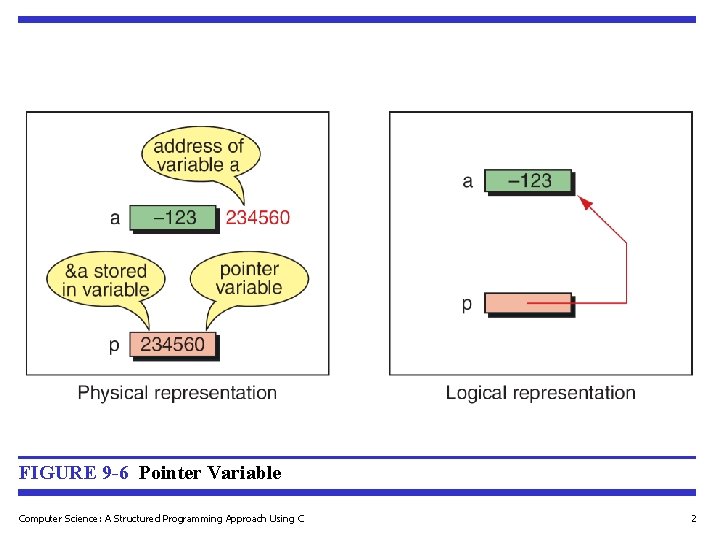 address of variable a

a −123 234560

&a stored in variable

pointer variable

p 234560

Physical representation

a −123

p

Logical representation

FIGURE 9-6 Pointer Variable

Computer Science: A Structured Programming Approach Using C

2